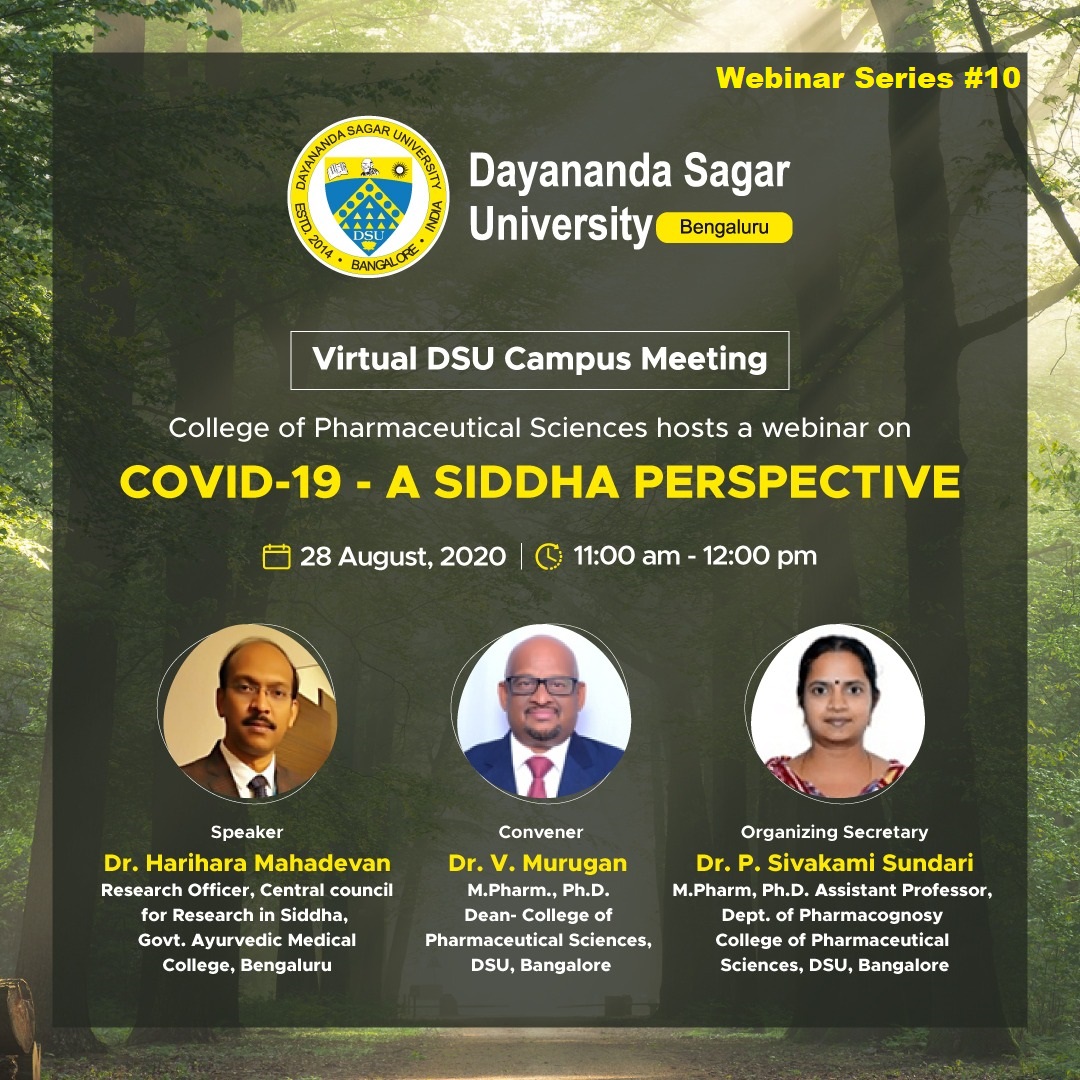 Webinar Series #10

DAYANANDA SAGAR UNIVERSITY
ESTD. 2014 • BANGALORE • INDIA
DSU

Dayananda Sagar University Bengaluru

Virtual DSU Campus Meeting

College of Pharmaceutical Sciences hosts a webinar on

COVID-19 - A SIDDHA PERSPECTIVE

28 August, 2020 | 11:00 am - 12:00 pm

Speaker
Dr. Harihara Mahadevan
Research Officer, Central council for Research in Siddha, Govt. Ayurvedic Medical College, Bengaluru

Convener
Dr. V. Murugan
M.Pharm., Ph.D.
Dean- College of Pharmaceutical Sciences, DSU, Bangalore

Organizing Secretary
Dr. P. Sivakami Sundari
M.Pharm, Ph.D. Assistant Professor, Dept. of Pharmacognosy
College of Pharmaceutical Sciences, DSU, Bangalore